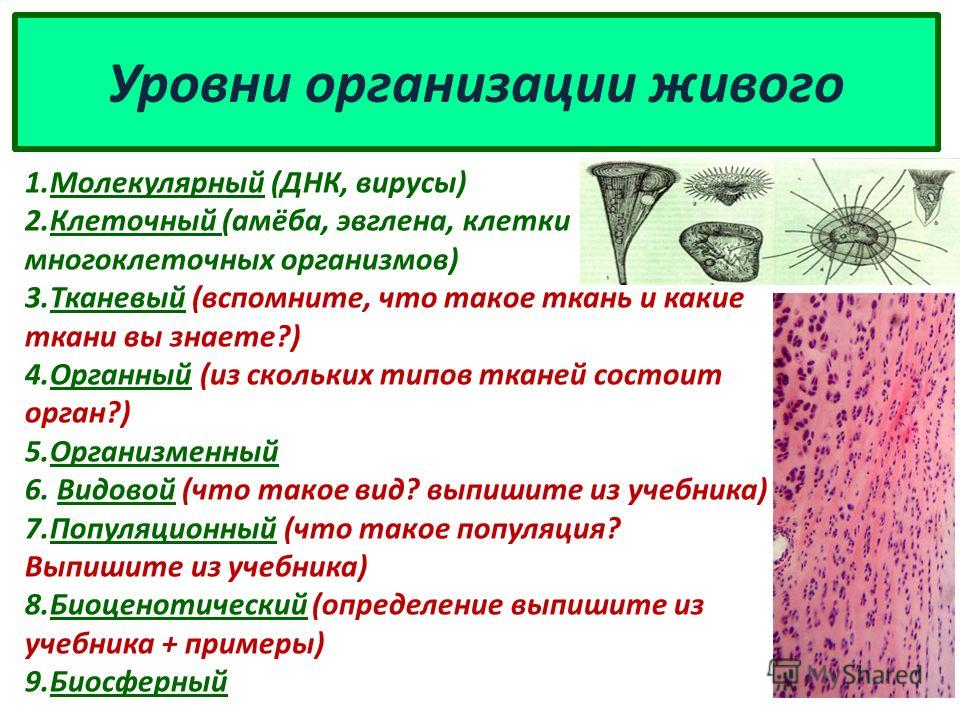 Уровни организации живого

1.Молекулярный (ДНК, вирусы)
2.Клеточный (амёба, эвглена, клетки многоклеточных организмов)
3.Тканевый (вспомните, что такое ткань и какие ткани вы знаете?)
4.Органный (из скольких типов тканей состоит орган?)
5.Организменный
6. Видовой (что такое вид? выпишите из учебника)
7.Популяционный (что такое популяция? Выпишите из учебника)
8.Биоценотический (определение выпишите из учебника + примеры)
9.Биосферный

MyShared